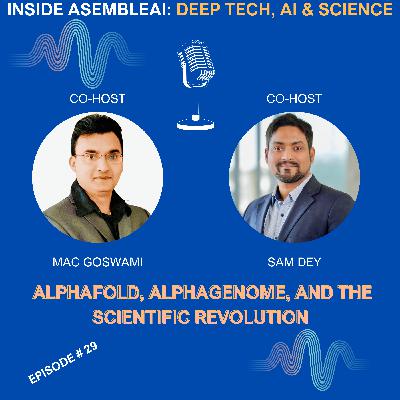 INSIDE ASEMBLEAI: DEEP TECH, AI & SCIENCE

CO-HOST

CO-HOST

MAC GOSWAMI

SAM DEY

ALPHAFOLD, ALPHAGENOME, AND THE SCIENTIFIC REVOLUTION

EPISODE # 29